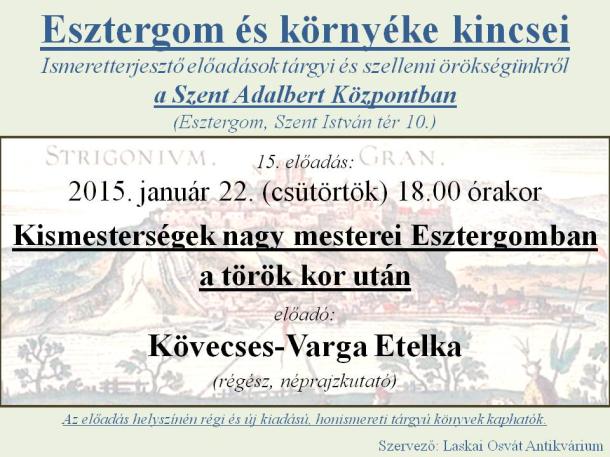 Esztergom és környéke kincsei

Ismeretterjesztő előadások tárgyi és szellemi örökségünkről

a Szent Adalbert Központban

(Esztergom, Szent István tér 10.)

STRIGONIVM. GRAN.

15. előadás:

2015. január 22. (csütörtök) 18.00 órakor

Kismesterségek nagy mesterei Esztergomban a török kor után

előadó:

Kövecses-Varga Etelka

(régész, néprajzkutató)

Az előadás helyszínén régi és új kiadású, honismereti tárgyú könyvek kaphatók.

Szervező: Laskai Osvát Antikvárium